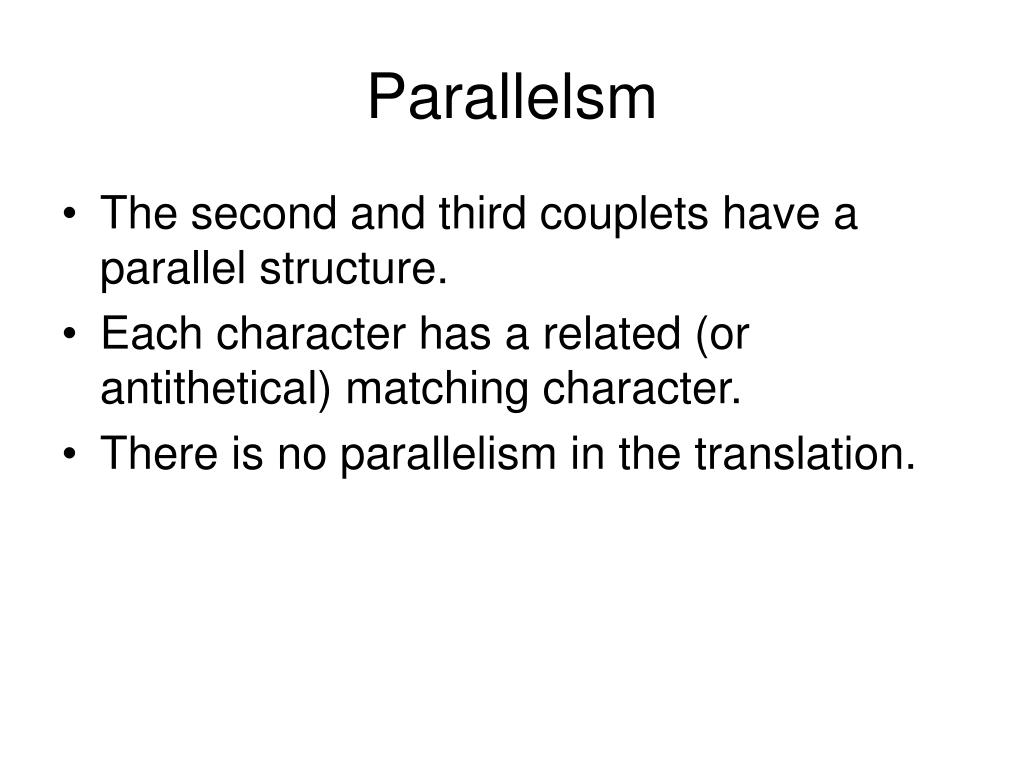 Parallelsm

• The second and third couplets have a parallel structure.
• Each character has a related (or antithetical) matching character.
• There is no parallelism in the translation.